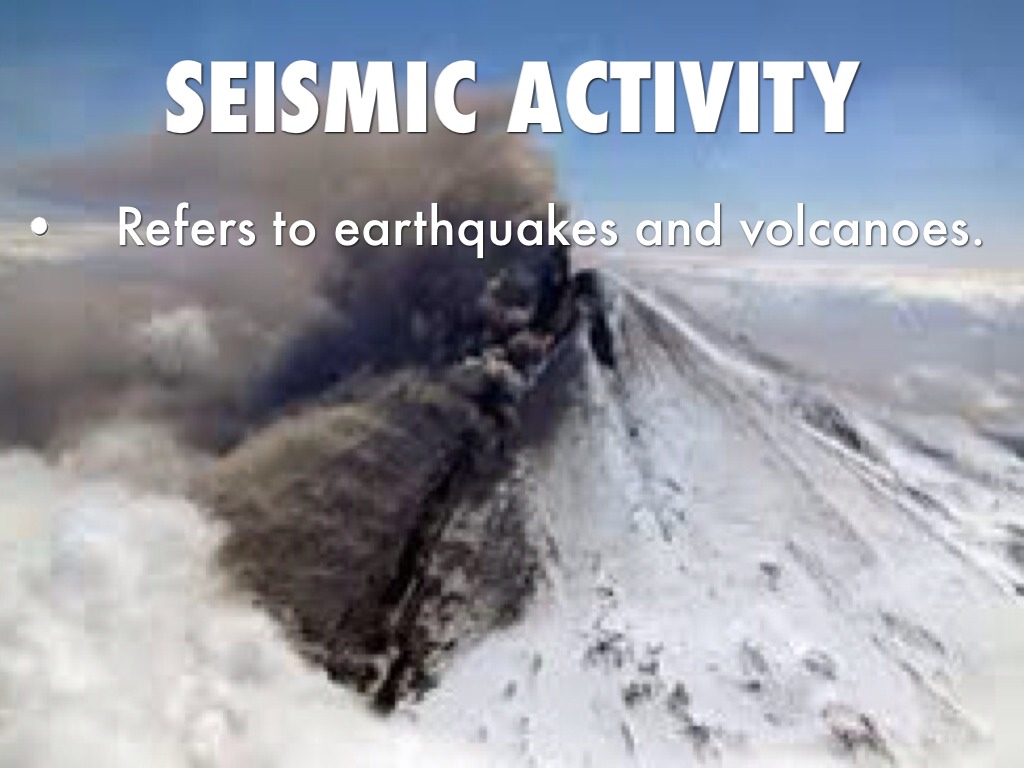 SEISMIC ACTIVITY

• Refers to earthquakes and volcanoes.